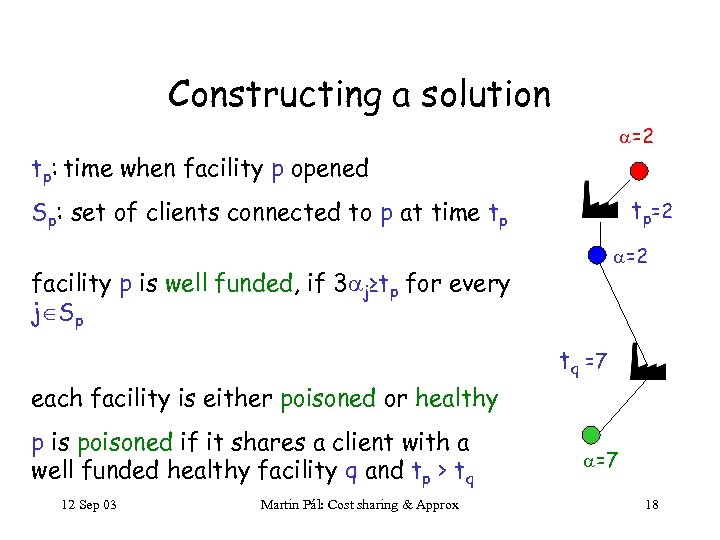 Constructing a solution

$t_p$: time when facility p opened

$S_p$: set of clients connected to p at time $t_p$

facility p is well funded, if $3\alpha_j \geq t_p$ for every $j \in S_p$

each facility is either poisoned or healthy

p is poisoned if it shares a client with a well funded healthy facility q and $t_p > t_q$

$\alpha=2$

$t_p=2$

$\alpha=2$

$t_q=7$

$\alpha=7$

12 Sep 03

Martin Pál: Cost sharing & Approx

18